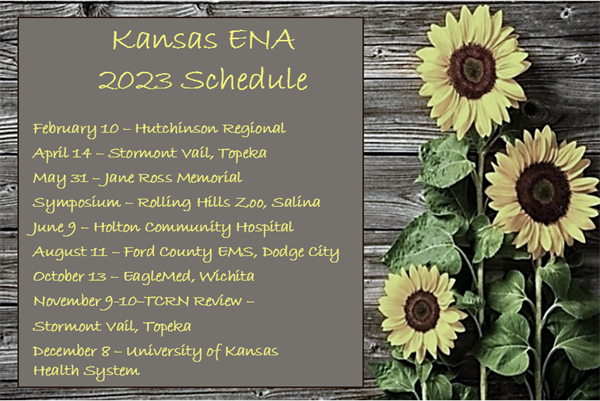 Kansas ENA
2023 Schedule

February 10 – Hutchinson Regional
April 14 – Stormont Vail, Topeka
May 31 – Jane Ross Memorial Symposium – Rolling Hills Zoo, Salina
June 9 – Holton Community Hospital
August 11 – Ford County EMS, Dodge City
October 13 – EagleMed, Wichita
November 9-10–TCRN Review – Stormont Vail, Topeka
December 8 – University of Kansas Health System